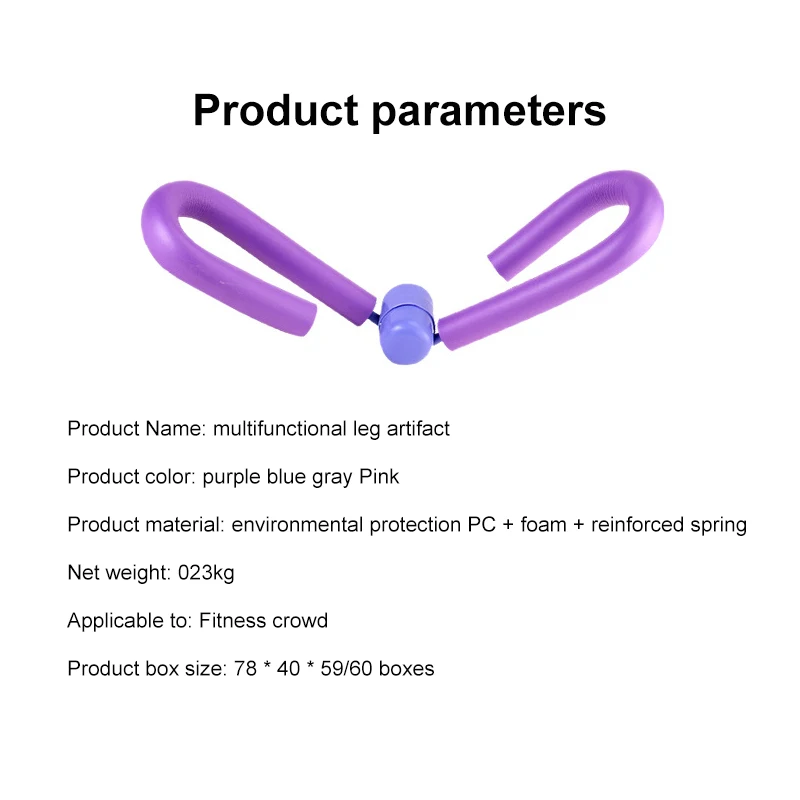 Product parameters

Product Name: multifunctional leg artifact

Product color: purple blue gray Pink

Product material: environmental protection PC + foam + reinforced spring

Net weight: 023kg

Applicable to: Fitness crowd

Product box size: 78 * 40 * 59/60 boxes